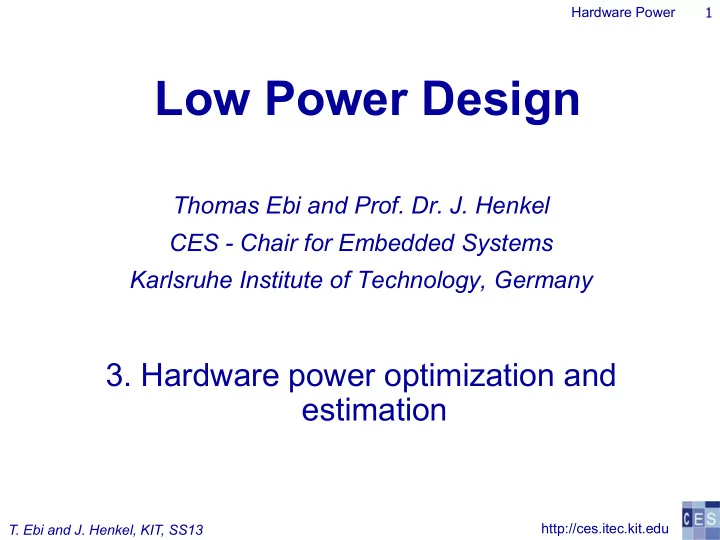 Hardware Power 1

Low Power Design

Thomas Ebi and Prof. Dr. J. Henkel
CES - Chair for Embedded Systems
Karlsruhe Institute of Technology, Germany

3. Hardware power optimization and estimation

T. Ebi and J. Henkel, KIT, SS13

http://ces.itec.kit.edu

CES